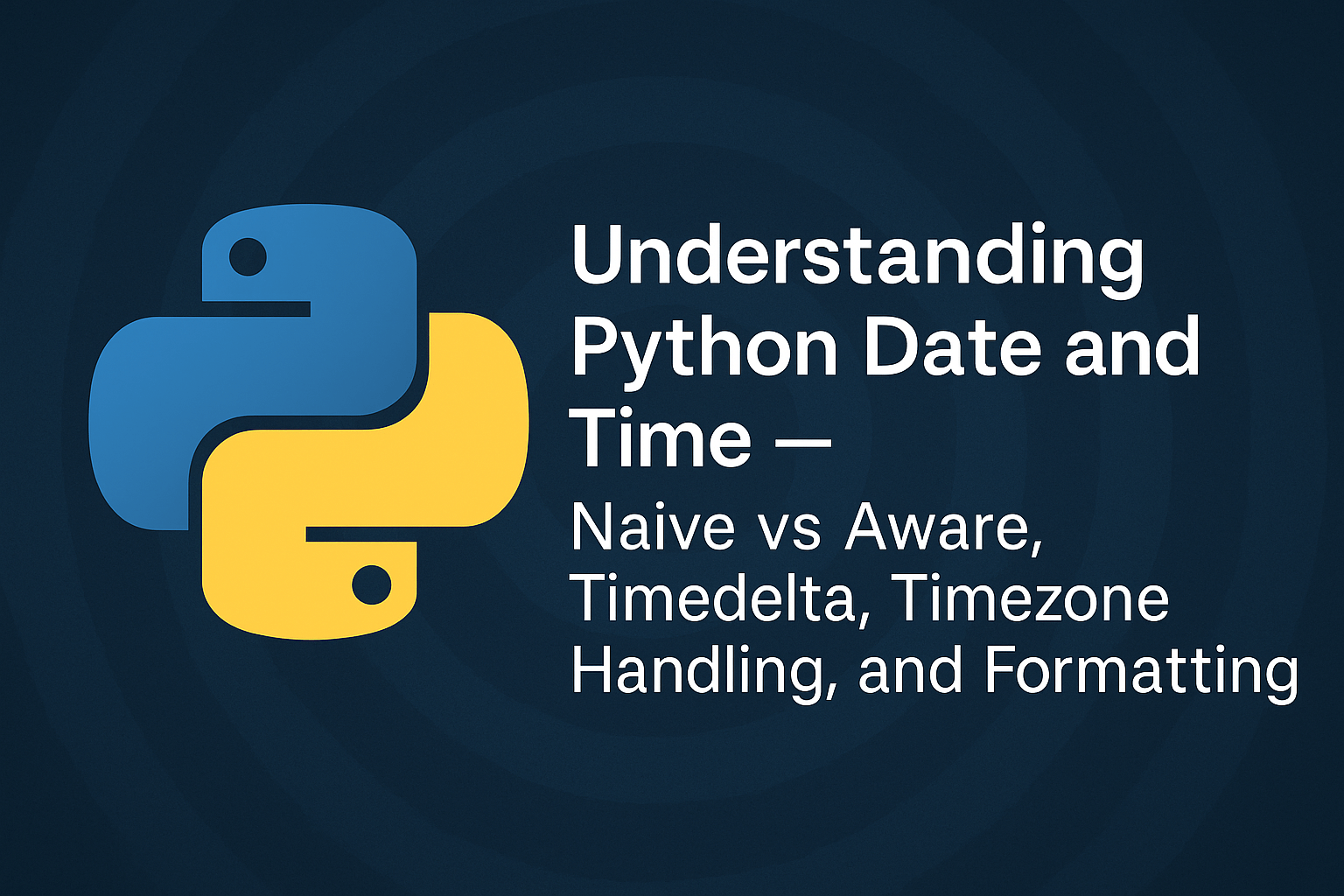 Understanding Python Date and Time —

Naive vs Aware, Timedelta, Timezone Handling, and Formatting